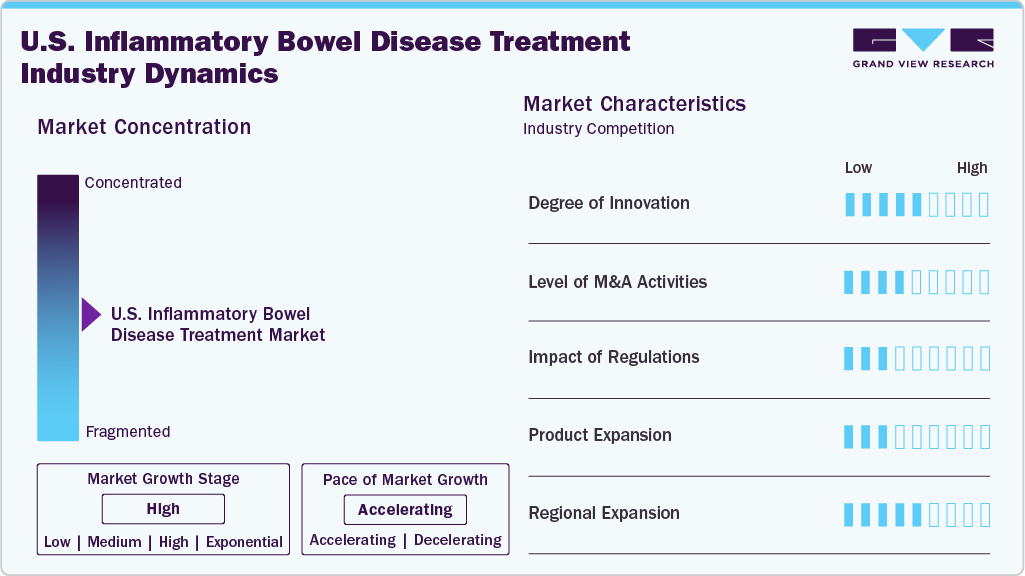 U.S. Inflammatory Bowel Disease Treatment Industry Dynamics

GRAND VIEW RESEARCH

Market Concentration

Concentrated

U.S. Inflammatory Bowel Disease Treatment Market

Fragmented

Market Growth Stage

High

Low | Medium | High | Exponential

Pace of Market Growth

Accelerating

Accelerating | Decelerating

Market Characteristics

Industry Competition

Low High

Degree of Innovation

Level of M&A Activities

Impact of Regulations

Product Expansion

Regional Expansion